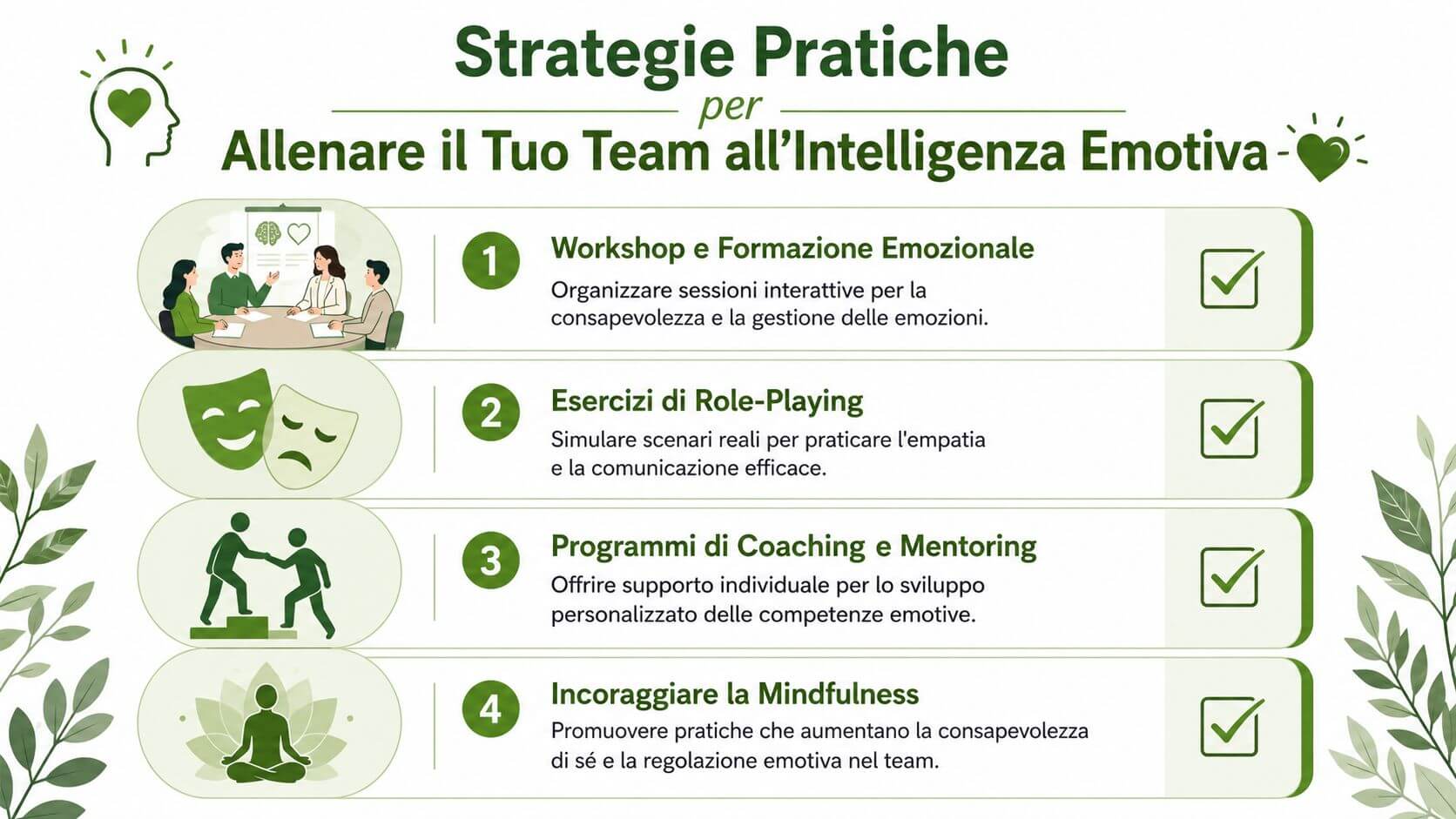 Strategie Pratiche
per
Allenare il Tuo Team all'Intelligenza Emotiva

1 Workshop e Formazione Emozionale
Organizzare sessioni interattive per la consapevolezza e la gestione delle emozioni.

2 Esercizi di Role-Playing
Simulare scenari reali per praticare l'empatia e la comunicazione efficace.

3 Programmi di Coaching e Mentoring
Offrire supporto individuale per lo sviluppo personalizzato delle competenze emotive.

4 Incoraggiare la Mindfulness
Promuovere pratiche che aumentano la consapevolezza di sé e la regolazione emotiva nel team.